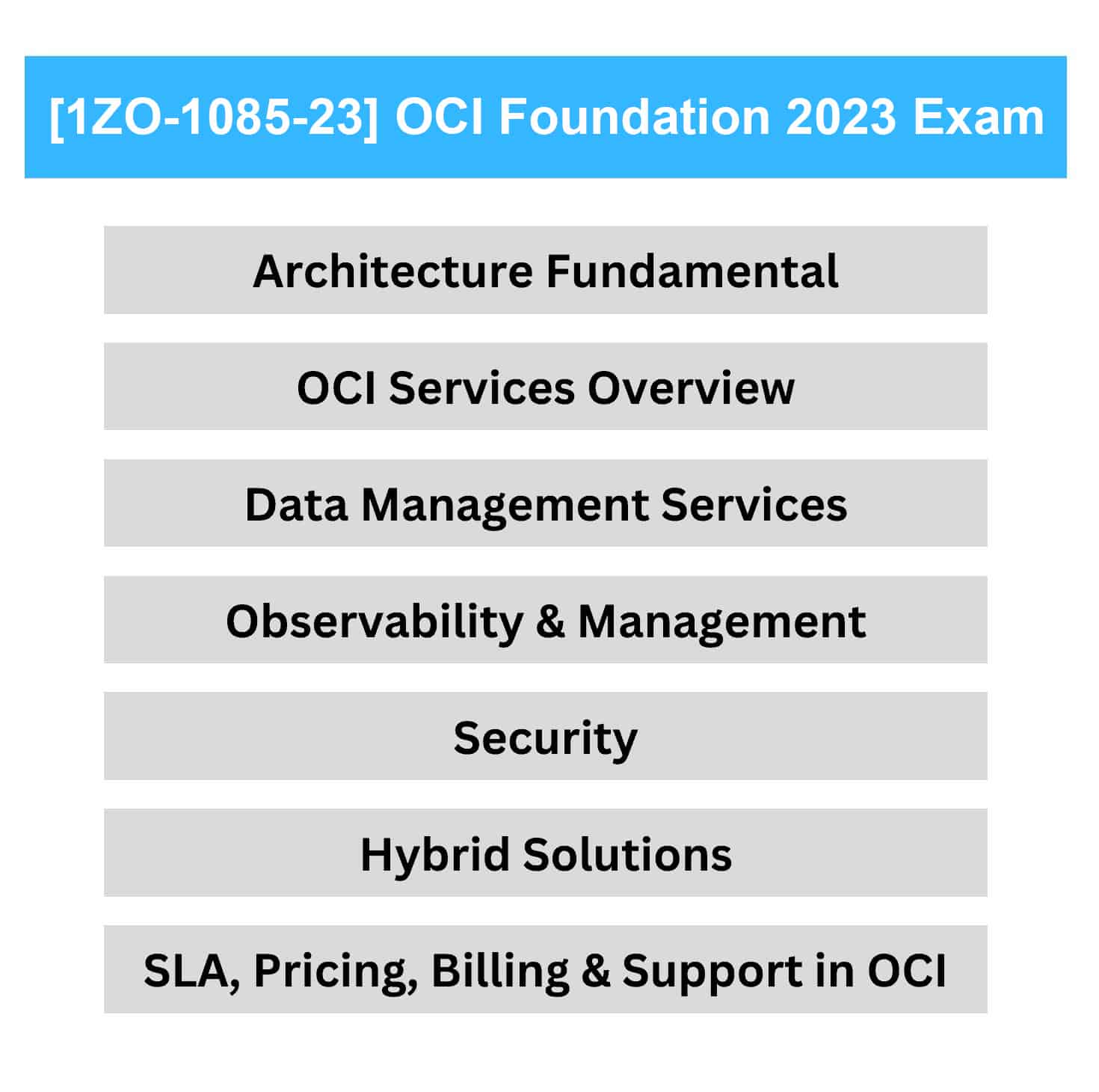 [1ZO-1085-23] OCI Foundation 2023 Exam

Architecture Fundamental

OCI Services Overview

Data Management Services

Observability & Management

Security

Hybrid Solutions

SLA, Pricing, Billing & Support in OCI